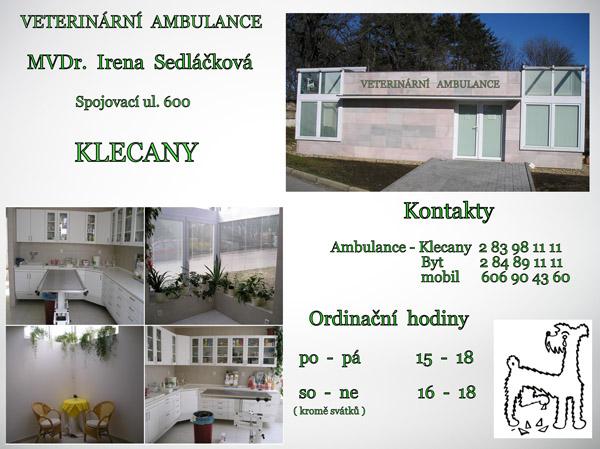 VETERINÁRNÍ AMBULANCE

MVDr. Irena Sedláčková

Spojovací ul. 600

KLECANY

VETERINÁRNÍ AMBULANCE

Kontakty

Ambulance - Klecany 2 83 98 11 11
Byt 2 84 89 11 11
mobil 606 90 43 60

Ordinační hodiny

po - pá 15 - 18

so - ne 16 - 18
( kromě svátků )